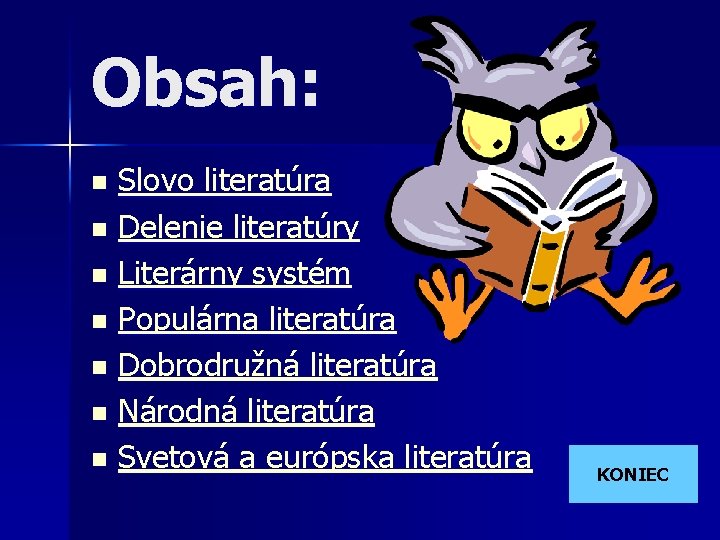 Obsah:

- Slovo literatúra
- Delenie literatúry
- Literárny systém
- Populárna literatúra
- Dobrodružná literatúra
- Národná literatúra
- Svetová a európska literatúra

KONIEC